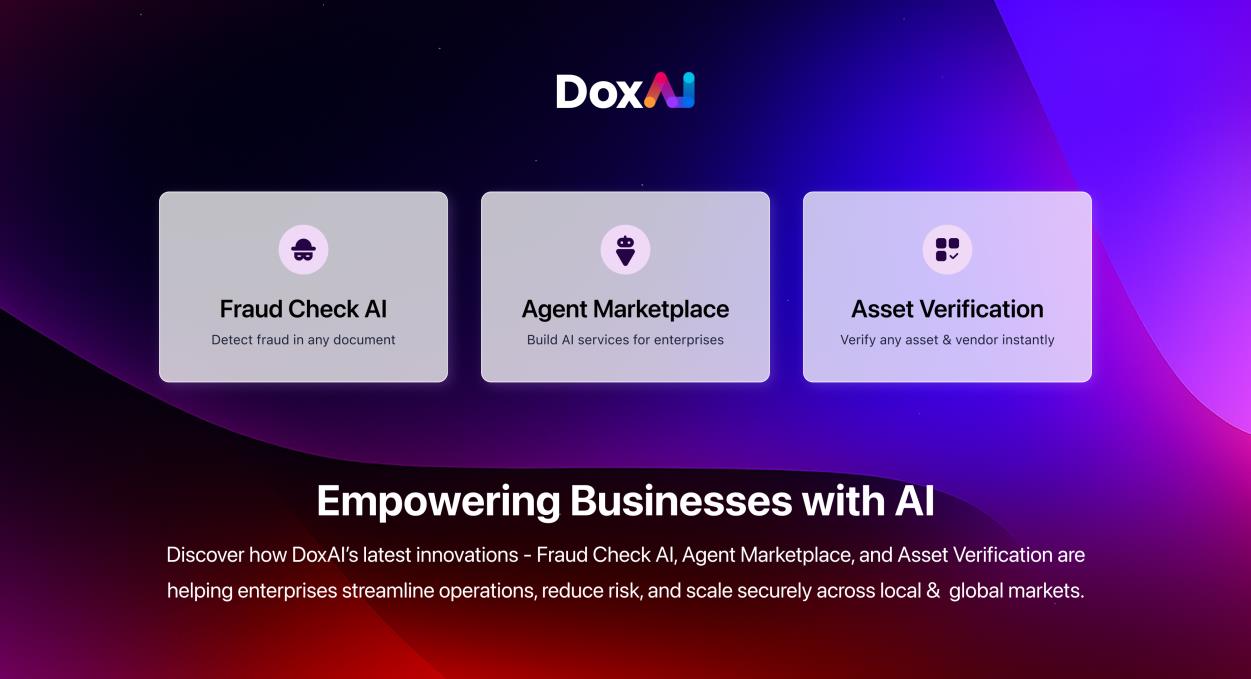 DoxAI

Fraud Check AI
Detect fraud in any document

Agent Marketplace
Build AI services for enterprises

Asset Verification
Verify any asset & vendor instantly

Empowering Businesses with AI

Discover how DoxAI's latest innovations - Fraud Check AI, Agent Marketplace, and Asset Verification are helping enterprises streamline operations, reduce risk, and scale securely across local & global markets.